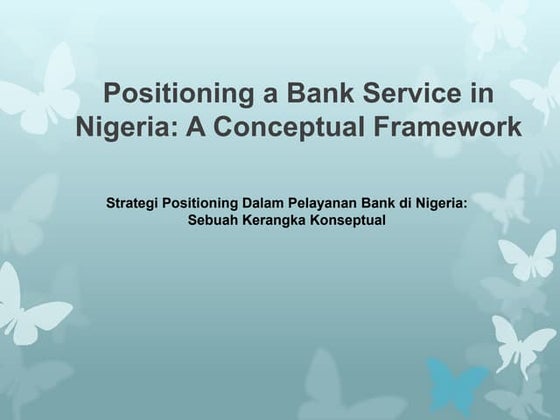 Positioning a Bank Service in Nigeria: A Conceptual Framework

Strategi Positioning Dalam Pelayanan Bank di Nigeria: Sebuah Kerangka Konseptual